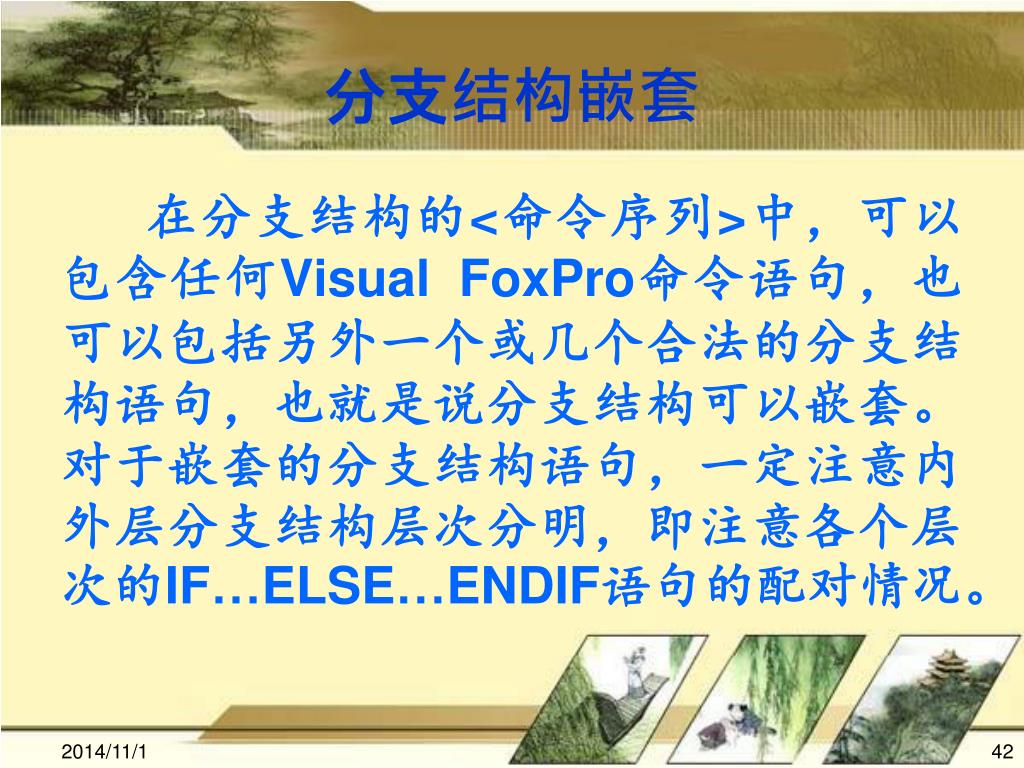 分支结构嵌套

在分支结构的<命令序列>中，可以包含任何Visual FoxPro命令语句，也可以包括另外一个或几个合法的分支结构语句，也就是说分支结构可以嵌套。对于嵌套的分支结构语句，一定注意内外层分支结构层次分明，即注意各个层次的IF…ELSE…ENDIF语句的配对情况。

2014/11/1

42